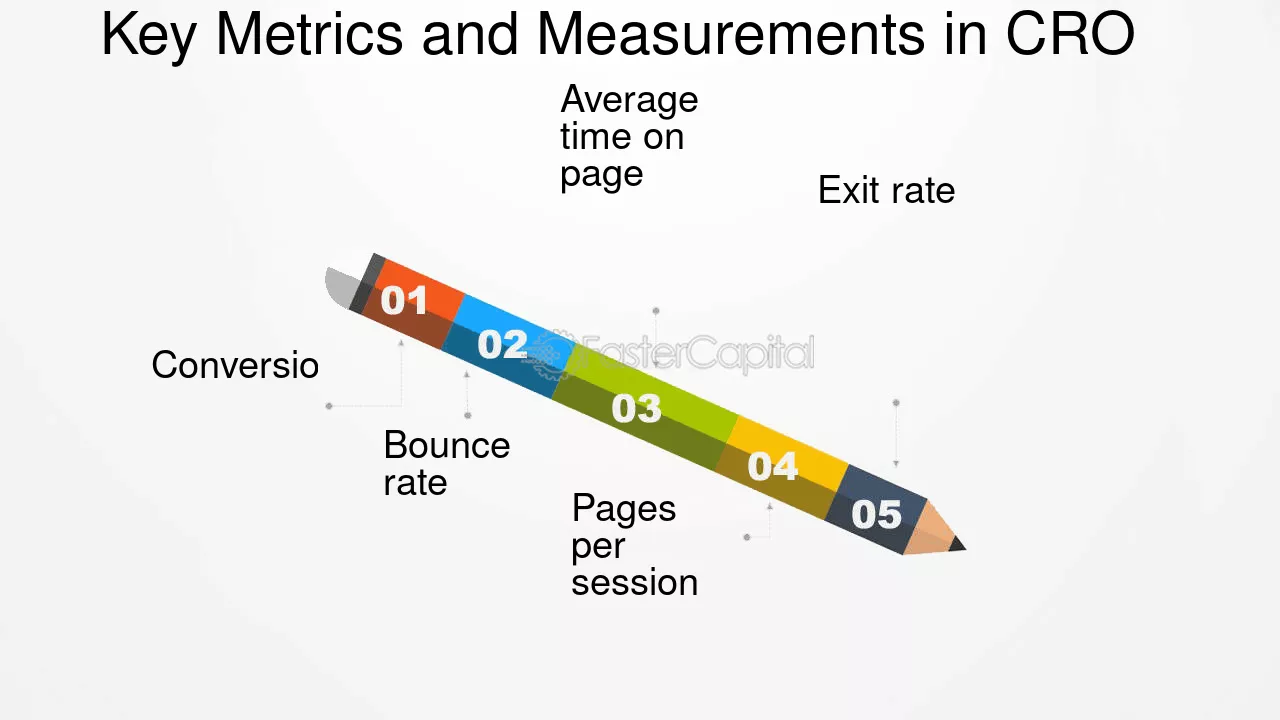 Key Metrics and Measurements in CRO

Average time on page

Exit rate

01

02

03

04

05

Conversio

Bounce rate

Pages per session

FasterCapital